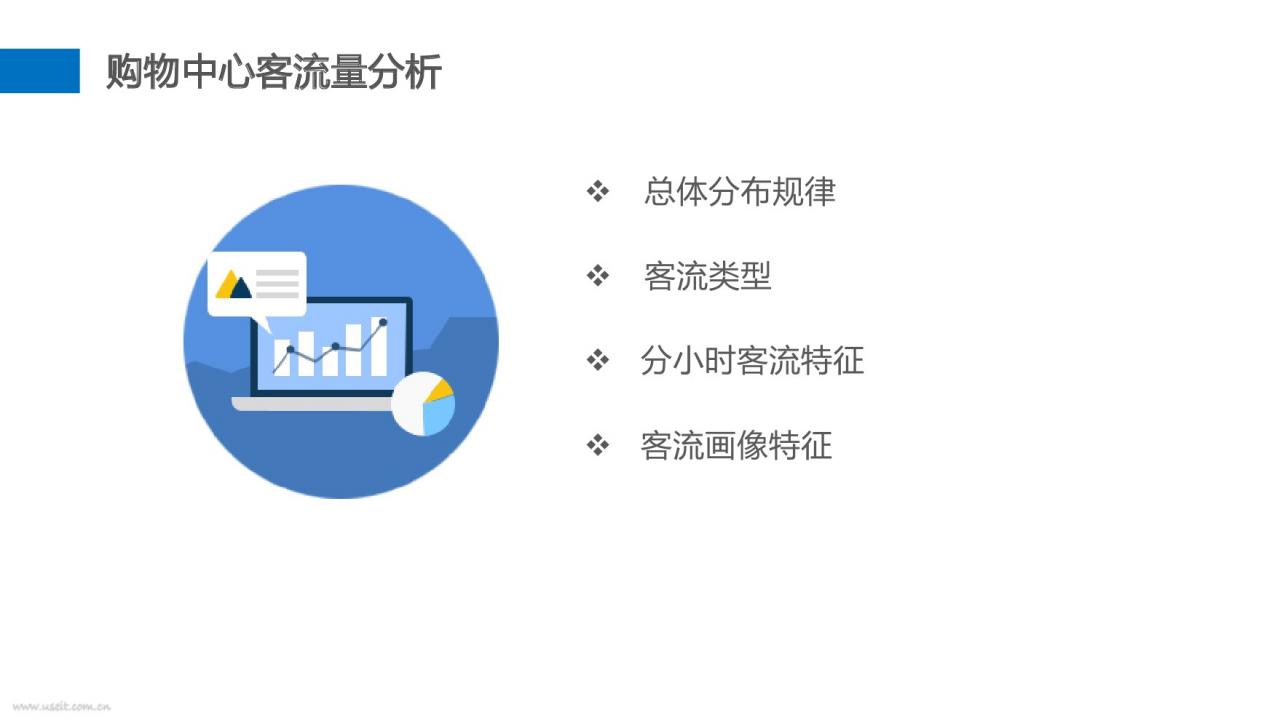 购物中心客流量分析

❖ 总体分布规律

❖ 客流类型

❖ 分小时客流特征

❖ 客流画像特征

www.useit.com.cn